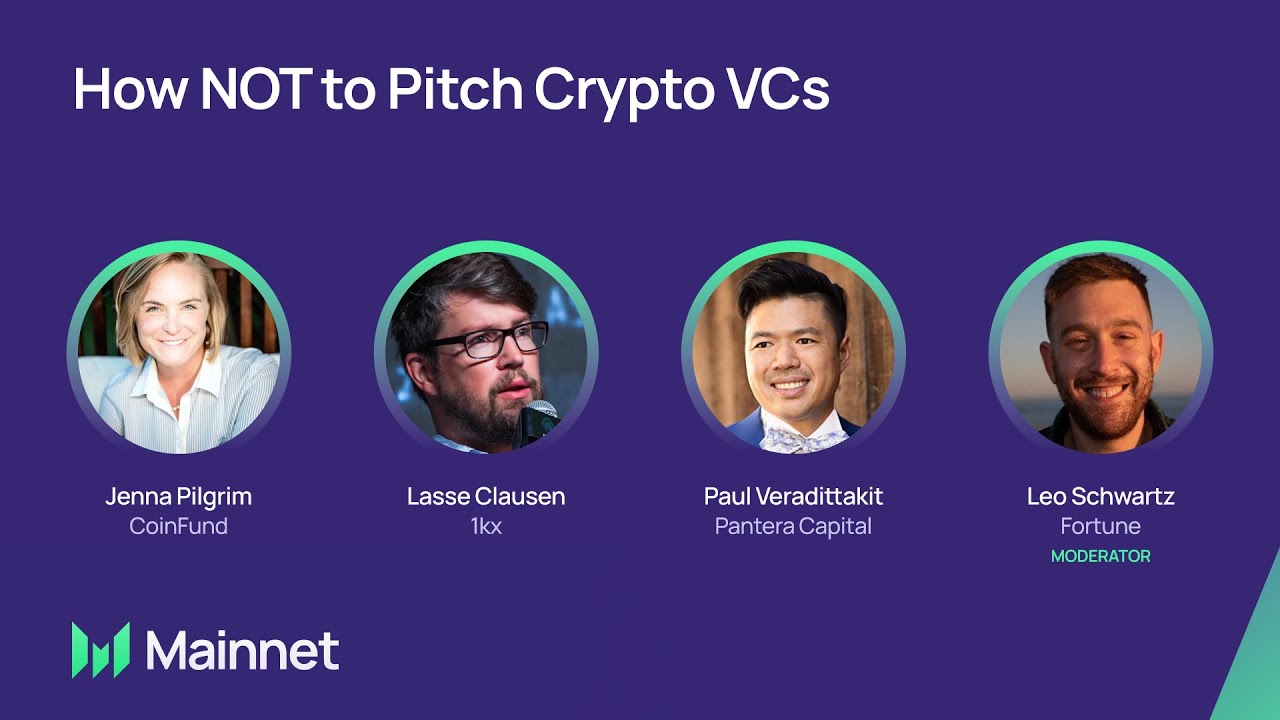 How NOT to Pitch Crypto VCs

Jenna Pilgrim
CoinFund

Lasse Clausen
1kx

Paul Veradittakit
Pantera Capital

Leo Schwartz
Fortune
MODERATOR

Mainnet